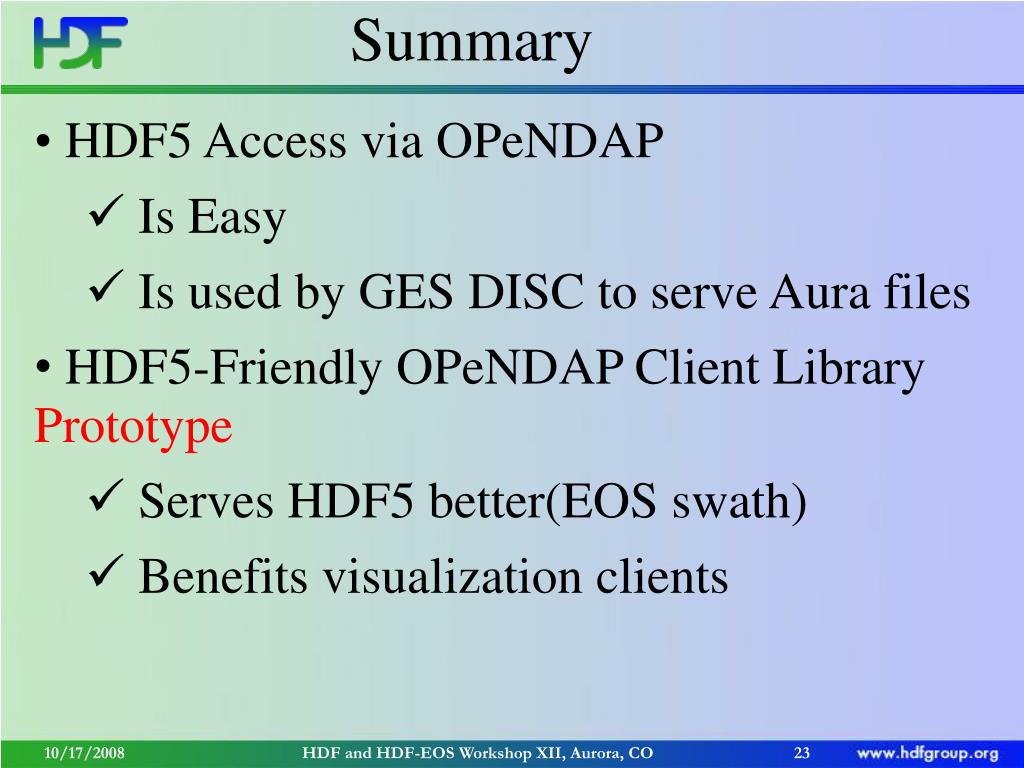 HDF

Summary

• HDF5 Access via OPeNDAP
✓ Is Easy
✓ Is used by GES DISC to serve Aura files
• HDF5-Friendly OPeNDAP Client Library Prototype
✓ Serves HDF5 better(EOS swath)
✓ Benefits visualization clients

10/17/2008 HDF and HDF-EOS Workshop XII, Aurora, CO 23 www.hdfgroup.org